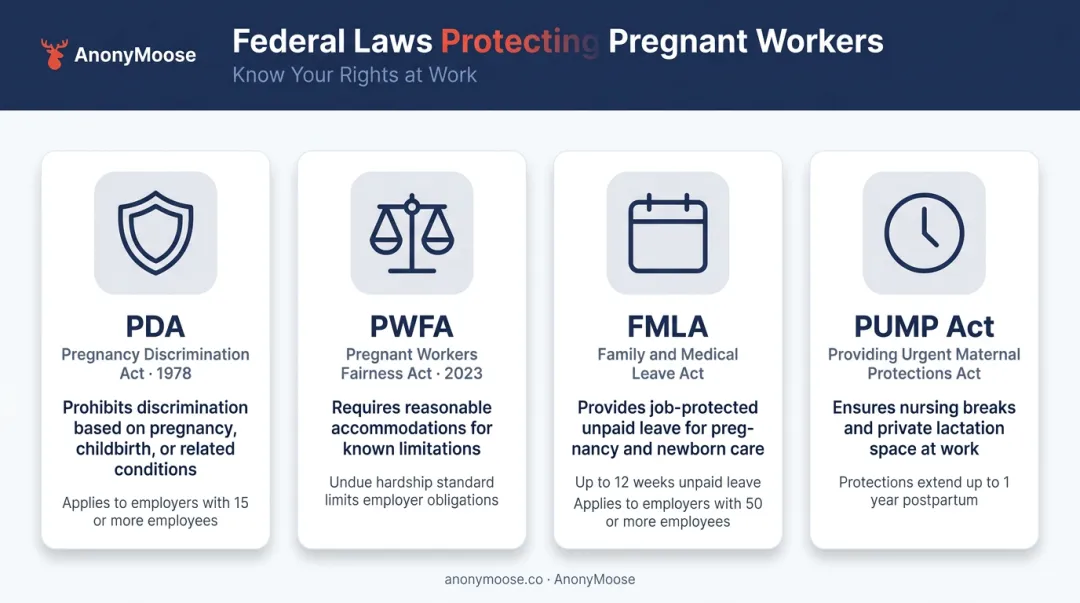 AnonyMoose

Federal Laws Protecting Pregnant Workers
Know Your Rights at Work

PDA
Pregnancy Discrimination Act · 1978
Prohibits discrimination based on pregnancy, childbirth, or related conditions
Applies to employers with 15 or more employees

PWFA
Pregnant Workers Fairness Act · 2023
Requires reasonable accommodations for known limitations
Undue hardship standard limits employer obligations

FMLA
Family and Medical Leave Act
Provides job-protected unpaid leave for pregnancy and newborn care
Up to 12 weeks unpaid leave
Applies to employers with 50 or more employees

PUMP Act
Providing Urgent Maternal Protections Act
Ensures nursing breaks and private lactation space at work
Protections extend up to 1 year postpartum

anonymoose.co · AnonyMoose